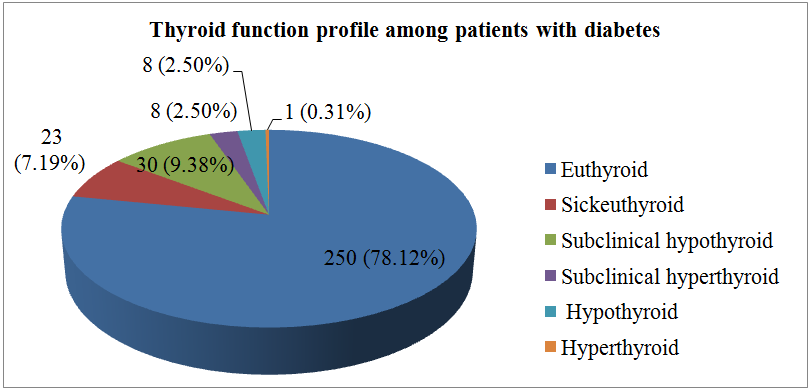 Thyroid function profile among patients with diabetes

8 (2.50%)

8 (2.50%)

1 (0.31%)

23 (7.19%)

30 (9.38%)

250 (78.12%)

Euthyroid
Sickeuthyroid
Subclinical hypothyroid
Subclinical hyperthyroid
Hypothyroid
Hyperthyroid